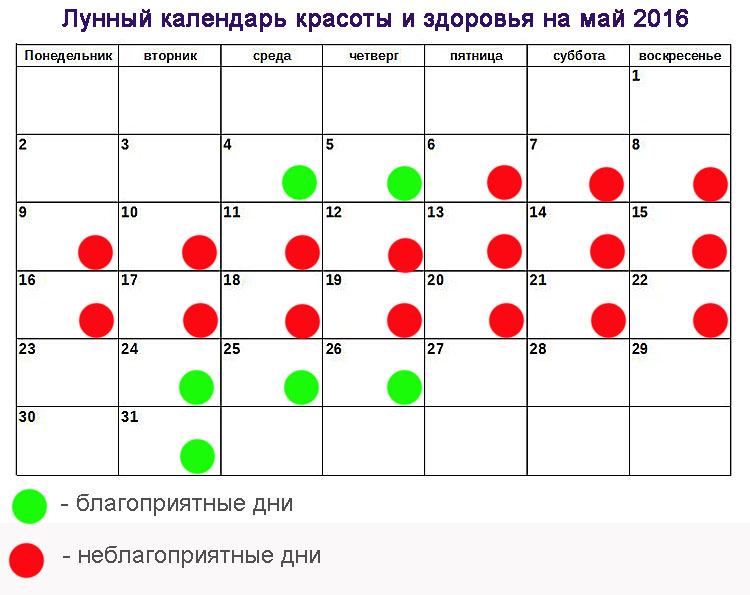 Лунный календарь красоты и здоровья на май 2016

| Понедельник | вторник | среда | четверг | пятница | суббота | воскресенье |
|---|---|---|---|---|---|---|
| | | | | | | 1 |
| 2 | 3 | 4 | 5 | 6 | 7 | 8 |
| 9 | 10 | 11 | 12 | 13 | 14 | 15 |
| 16 | 17 | 18 | 19 | 20 | 21 | 22 |
| 23 | 24 | 25 | 26 | 27 | 28 | 29 |
| 30 | 31 | | | | | |

- благоприятные дни

- неблагоприятные дни